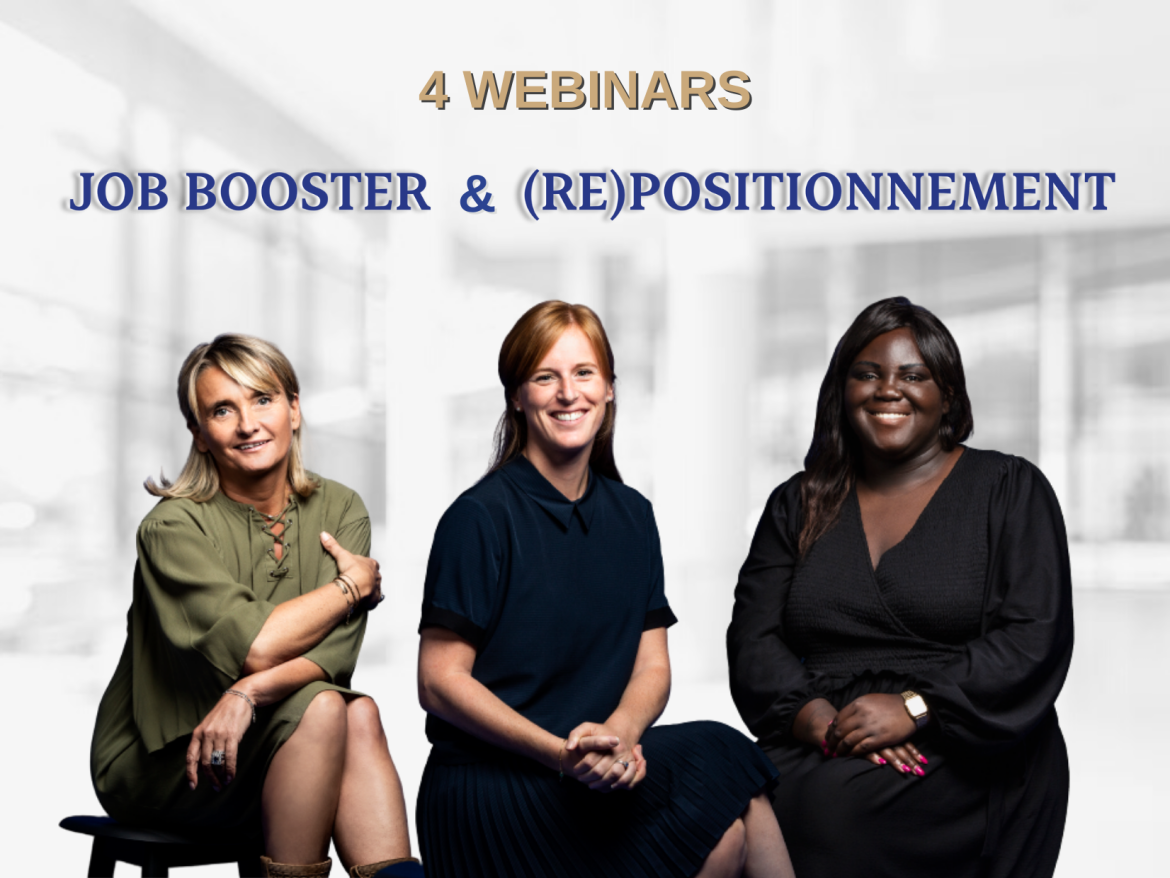 4 WEBINARS

JOB BOOSTER & (RE)POSITIONNEMENT